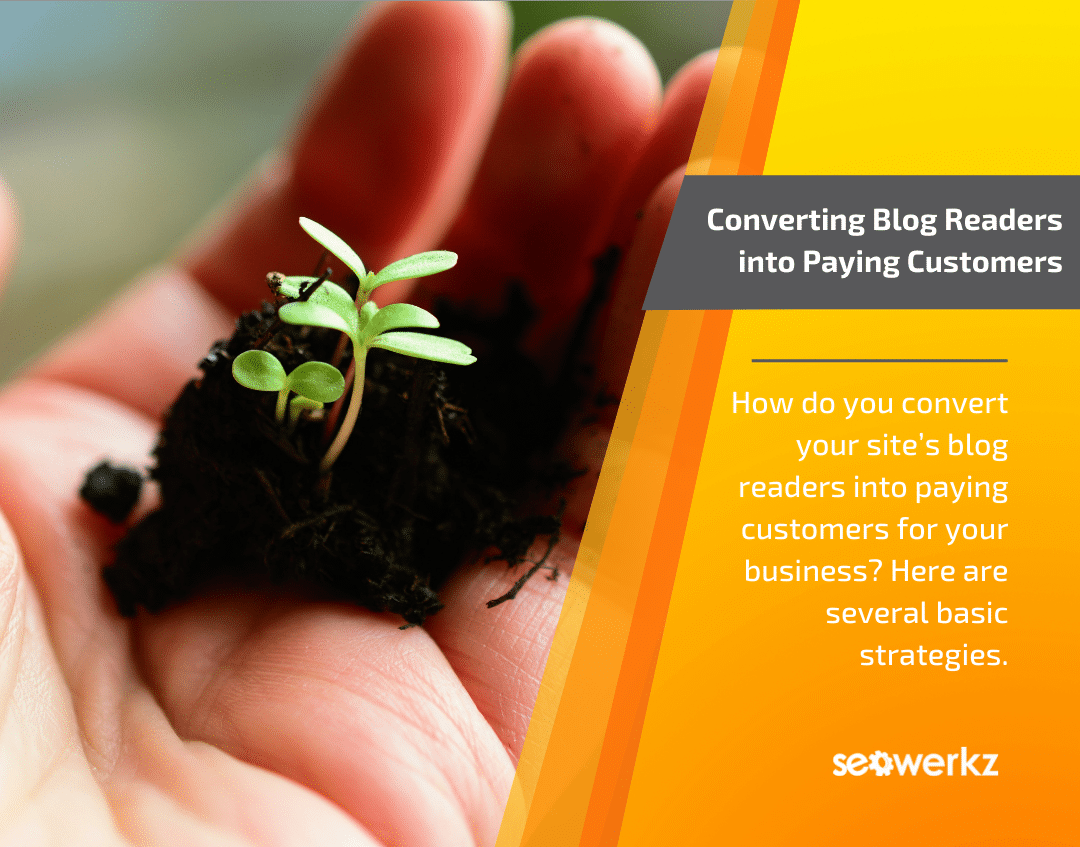 Converting Blog Readers into Paying Customers

How do you convert your site's blog readers into paying customers for your business? Here are several basic strategies.

seowerkz